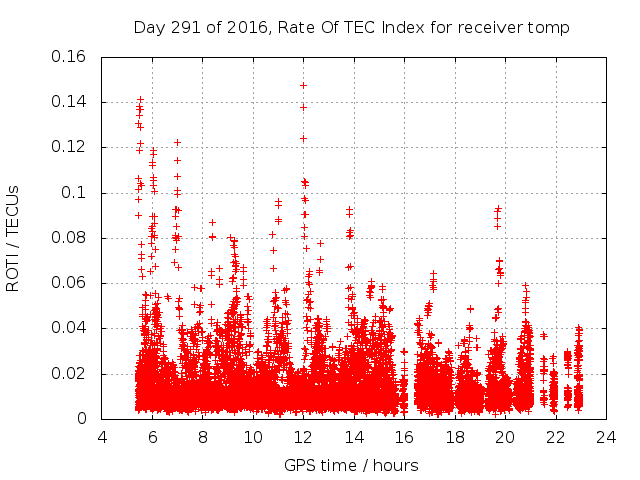 Day 291 of 2016, Rate Of TEC Index for receiver tomp

ROTI / TECUs

0.16
0.14
0.12
0.1
0.08
0.06
0.04
0.02
0

4 6 8 10 12 14 16 18 20 22 24

GPS time / hours